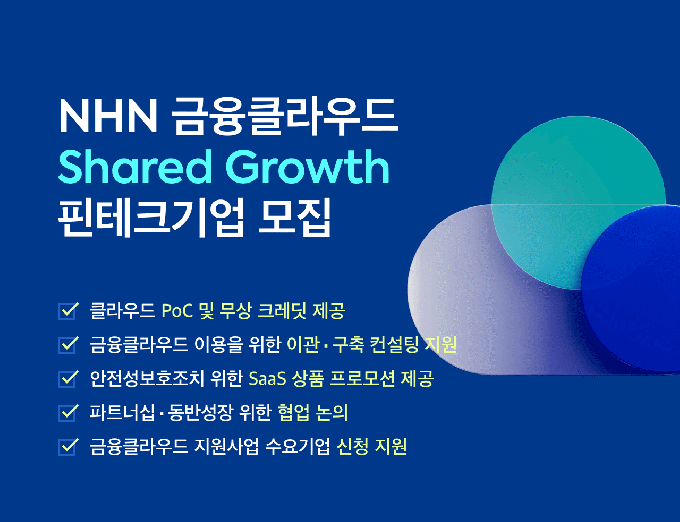 NHN 금융클라우드
Shared Growth
핀테크기업 모집

클라우드 PoC 및 무상 크레딧 제공
금융클라우드 이용을 위한 이관·구축 컨설팅 지원
안전성보호조치 위한 SaaS 상품 프로모션 제공
파트너십·동반성장 위한 협업 논의
금융클라우드 지원사업 수요기업 신청 지원